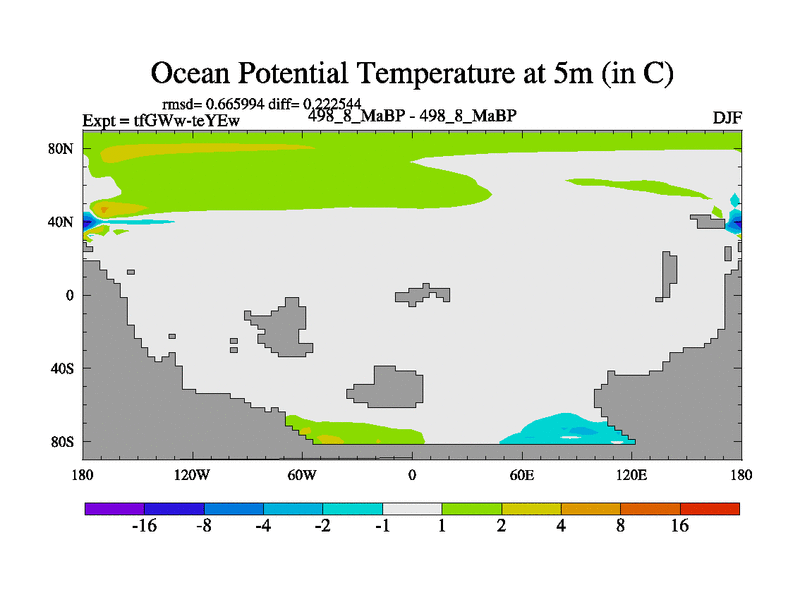 Ocean Potential Temperature at 5m (in C)

rmsd= 0.665994 diff= 0.222544

Expt = tfGWw-teYEw

498_8_MaBP - 498_8_MaBP

DJF

80N
40N
0
40S
80S

180
120W
60W
0
60E
120E
180

-16
-8
-4
-2
-1
1
2
4
8
16